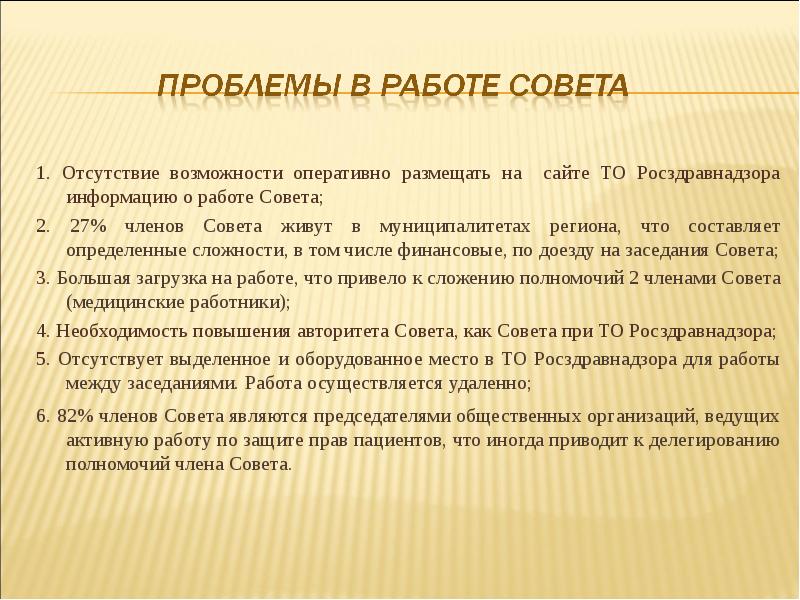 ПРОБЛЕМЫ В РАБОТЕ СОВЕТА

1. Отсутствие возможности оперативно размещать на сайте ТО Росздравнадзора информацию о работе Совета;

2. 27% членов Совета живут в муниципалитетах региона, что составляет определенные сложности, в том числе финансовые, по доезду на заседания Совета;

3. Большая загрузка на работе, что привело к сложению полномочий 2 членами Совета (медицинские работники);

4. Необходимость повышения авторитета Совета, как Совета при ТО Росздравнадзора;

5. Отсутствует выделенное и оборудованное место в ТО Росздравнадзора для работы между заседаниями. Работа осуществляется удаленно;

6. 82% членов Совета являются председателями общественных организаций, ведущих активную работу по защите прав пациентов, что иногда приводит к делегированию полномочий члена Совета.